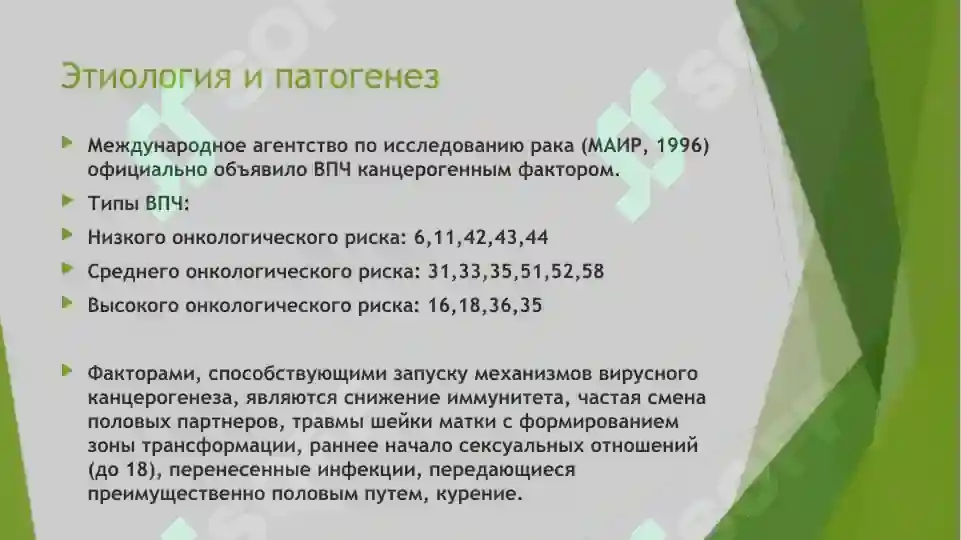 Этиология и патогенез

Международное агентство по исследованию рака (МАИР, 1996) официально объявило ВПЧ канцерогенным фактором.

Типы ВПЧ:

Низкого онкологического риска: 6,11,42,43,44

Среднего онкологического риска: 31,33,35,51,52,58

Высокого онкологического риска: 16,18,36,35

Факторами, способствующими запуску механизмов вирусного канцерогенеза, являются снижение иммунитета, частая смена половых партнеров, травмы шейки матки с формированием зоны трансформации, раннее начало сексуальных отношений (до 18), перенесенные инфекции, передающиеся преимущественно половым путем, курение.